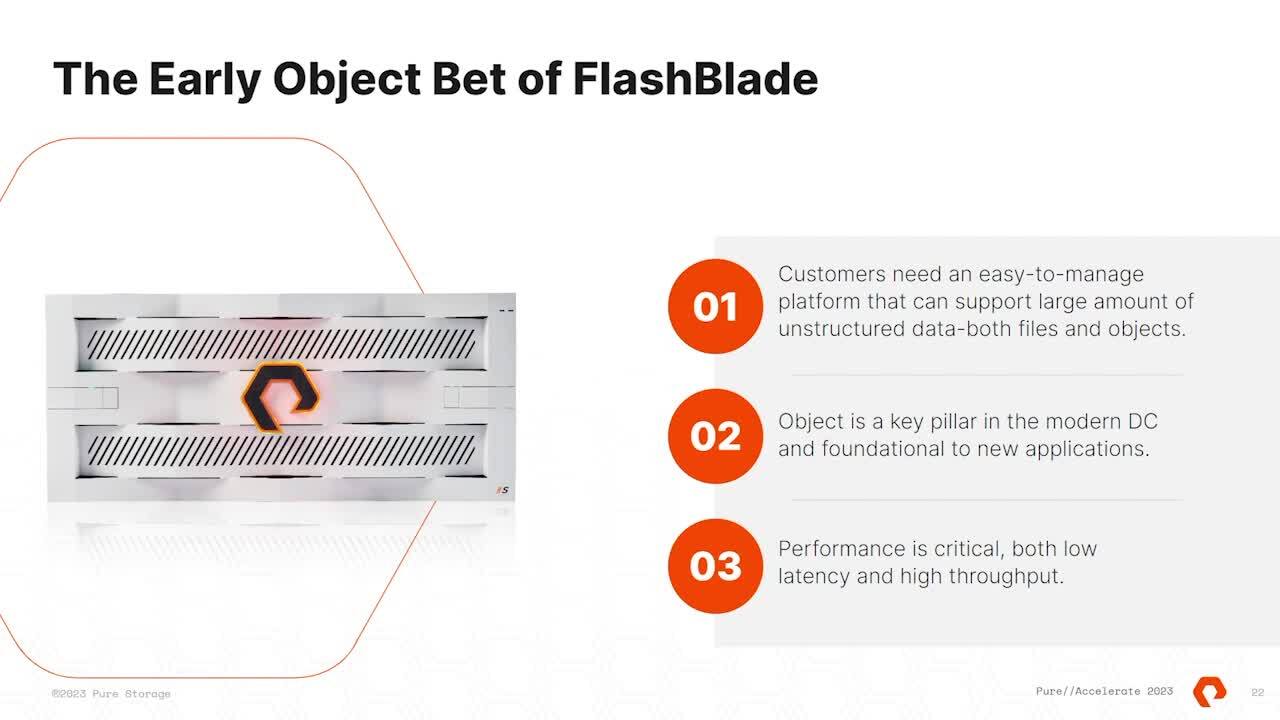 The Early Object Bet of FlashBlade

//S

01
Customers need an easy-to-manage platform that can support large amount of unstructured data-both files and objects.

02
Object is a key pillar in the modern DC and foundational to new applications.

03
Performance is critical, both low latency and high throughput.

©2023 Pure Storage

Pure//Accelerate 2023

22